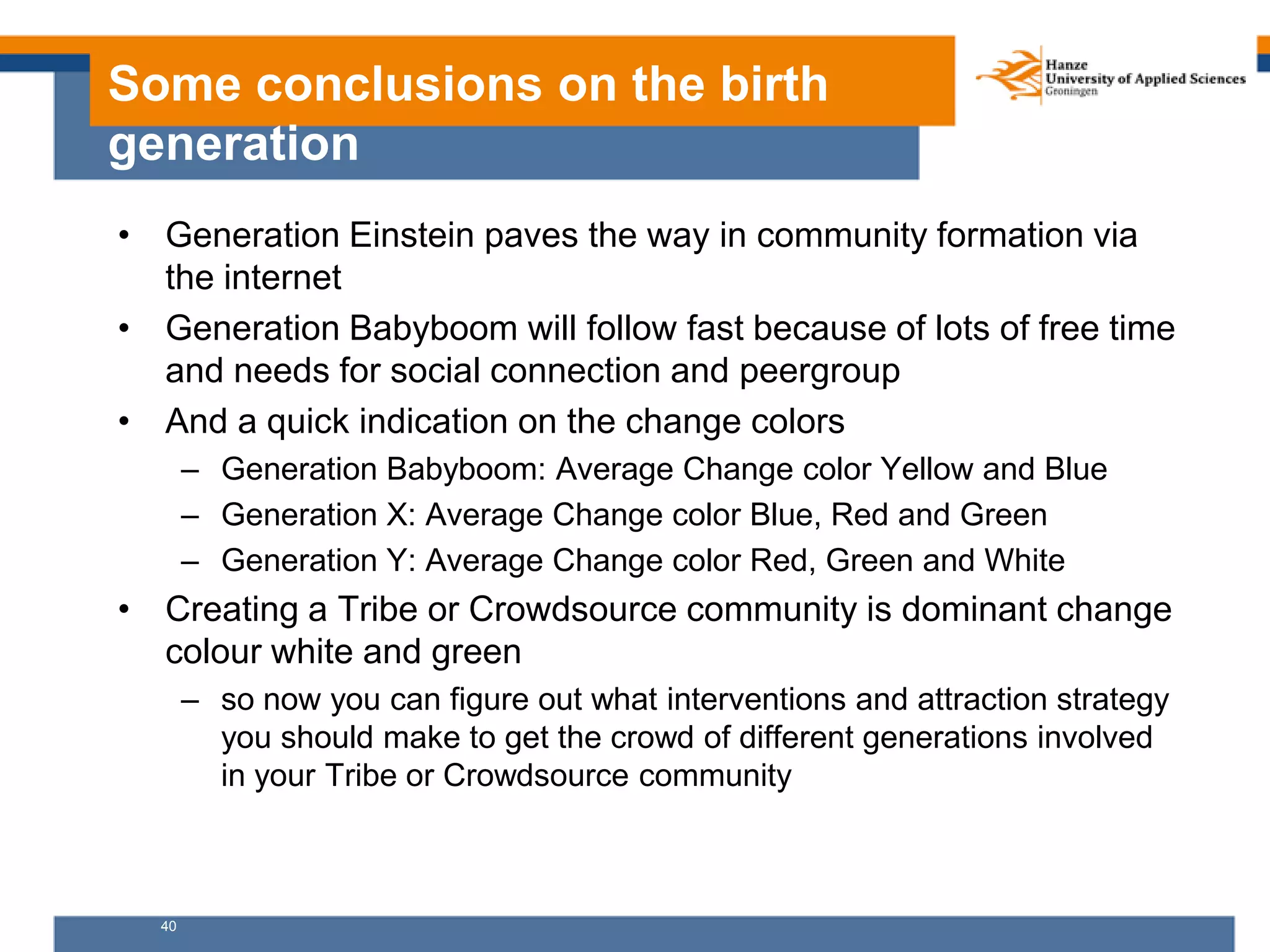 Some conclusions on the birth generation

Hanze
University of Applied Sciences
Groningen

• Generation Einstein paves the way in community formation via the internet
• Generation Babyboom will follow fast because of lots of free time and needs for social connection and peergroup
• And a quick indication on the change colors
– Generation Babyboom: Average Change color Yellow and Blue
– Generation X: Average Change color Blue, Red and Green
– Generation Y: Average Change color Red, Green and White
• Creating a Tribe or Crowdsource community is dominant change colour white and green
– so now you can figure out what interventions and attraction strategy you should make to get the crowd of different generations involved in your Tribe or Crowdsource community

40